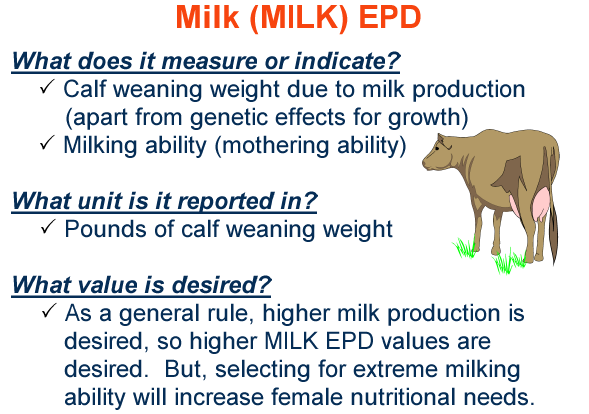 Milk (MILK) EPD

What does it measure or indicate?

✓ Calf weaning weight due to milk production (apart from genetic effects for growth)
✓ Milking ability (mothering ability)

What unit is it reported in?

✓ Pounds of calf weaning weight

What value is desired?

✓ As a general rule, higher milk production is desired, so higher MILK EPD values are desired. But, selecting for extreme milking ability will increase female nutritional needs.